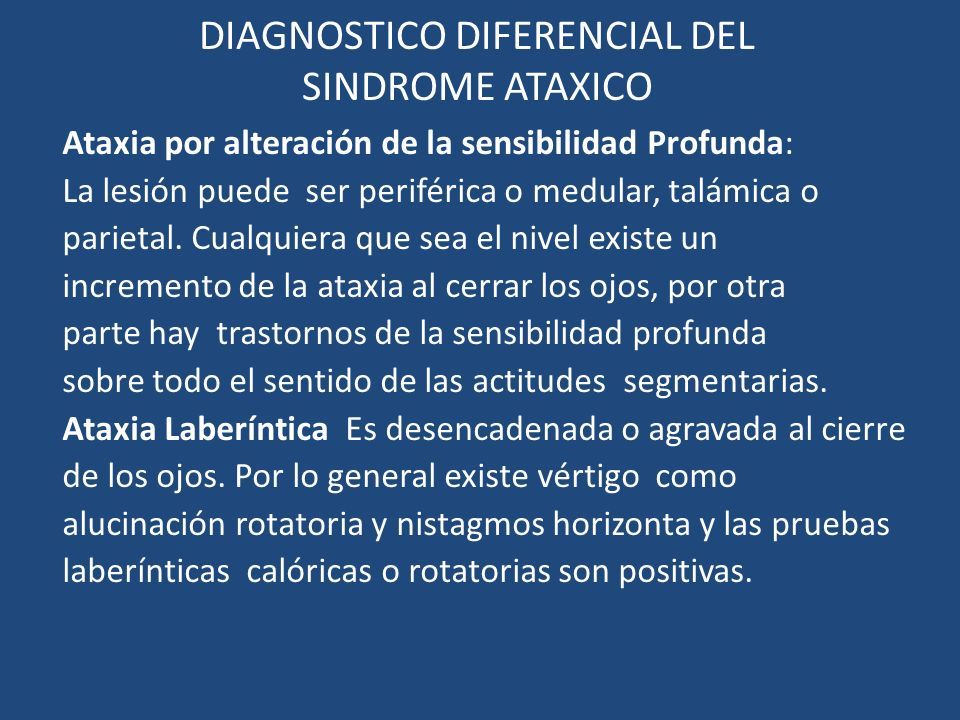 DIAGNOSTICO DIFERENCIAL DEL SINDROME ATAXICO

Ataxia por alteración de la sensibilidad Profunda:
La lesión puede ser periférica o medular, talámica o parietal. Cualquiera que sea el nivel existe un incremento de la ataxia al cerrar los ojos, por otra parte hay trastornos de la sensibilidad profunda sobre todo el sentido de las actitudes segmentarias.
Ataxia Laberíntica Es desencadenada o agravada al cierre de los ojos. Por lo general existe vértigo como alucinación rotatoria y nistagmos horizonta y las pruebas laberínticas calóricas o rotatorias son positivas.